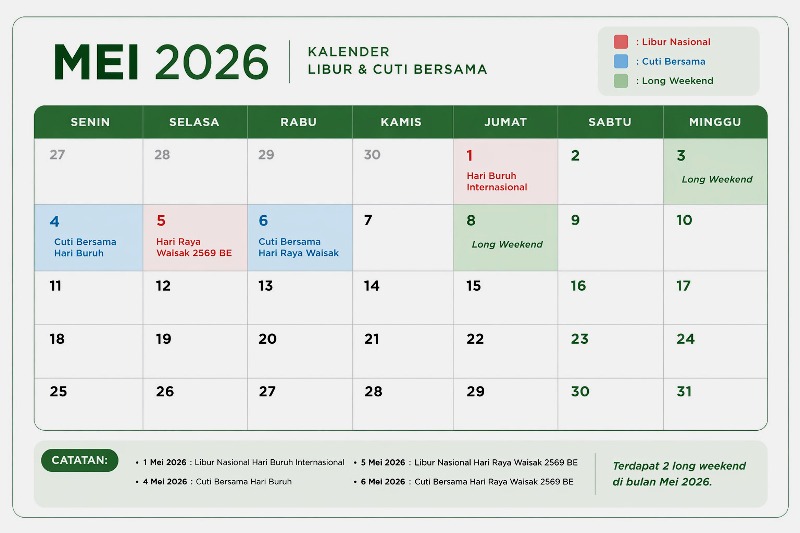 MEI 2026

KALENDER
LIBUR & CUTI BERSAMA

: Libur Nasional
: Cuti Bersama
: Long Weekend

| SENIN | SELASA | RABU | KAMIS | JUMAT | SABTU | MINGGU |
|---|---|---|---|---|---|---|
| 27 | 28 | 29 | 30 | 1 Hari Buruh Internasional | 2 | 3 Long Weekend |
| 4 Cuti Bersama Hari Buruh | 5 Hari Raya Waisak 2569 BE | 6 Cuti Bersama Hari Raya Waisak | 7 | 8 Long Weekend | 9 | 10 |
| 11 | 12 | 13 | 14 | 15 | 16 | 17 |
| 18 | 19 | 20 | 21 | 22 | 23 | 24 |
| 25 | 26 | 27 | 28 | 29 | 30 | 31 |

CATATAN:

• 1 Mei 2026 : Libur Nasional Hari Buruh Internasional
• 4 Mei 2026 : Cuti Bersama Hari Buruh
• 5 Mei 2026 : Libur Nasional Hari Raya Waisak 2569 BE
• 6 Mei 2026 : Cuti Bersama Hari Raya Waisak 2569 BE

Terdapat 2 long weekend di bulan Mei 2026.